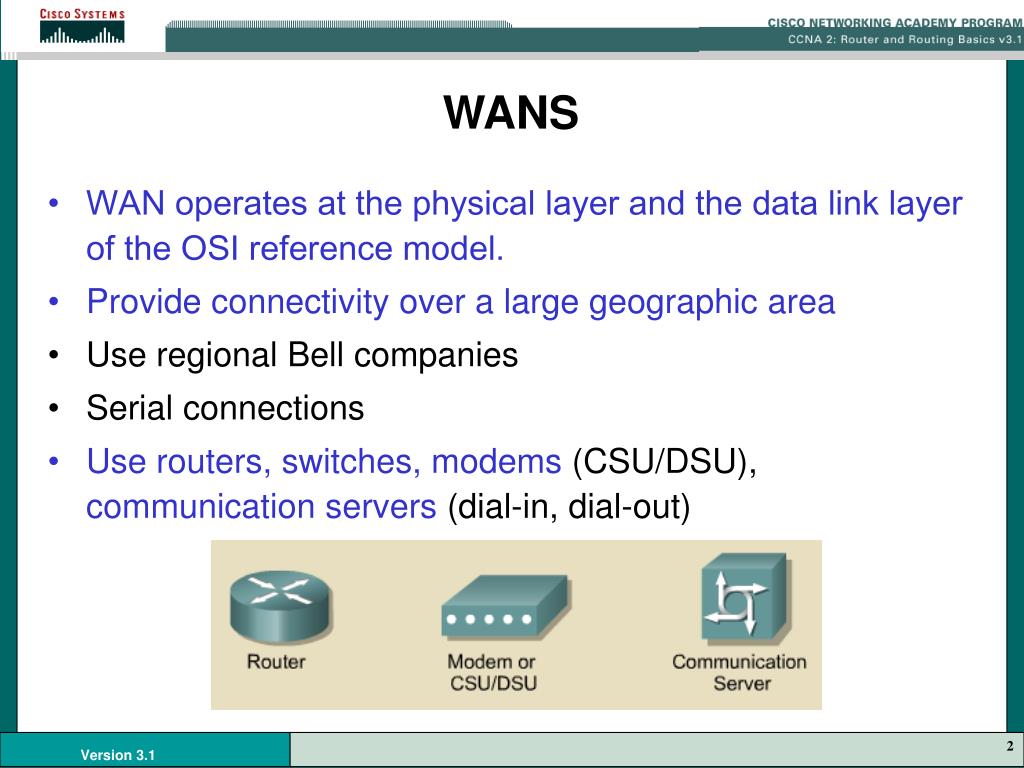 CISCO SYSTEMS

CISCO NETWORKING ACADEMY PROGRAM
CCNA 2: Router and Routing Basics v3.1

WANS

• WAN operates at the physical layer and the data link layer of the OSI reference model.
• Provide connectivity over a large geographic area
• Use regional Bell companies
• Serial connections
• Use routers, switches, modems (CSU/DSU), communication servers (dial-in, dial-out)

Router
Modem or CSU/DSU
Communication Server

Version 3.1

2